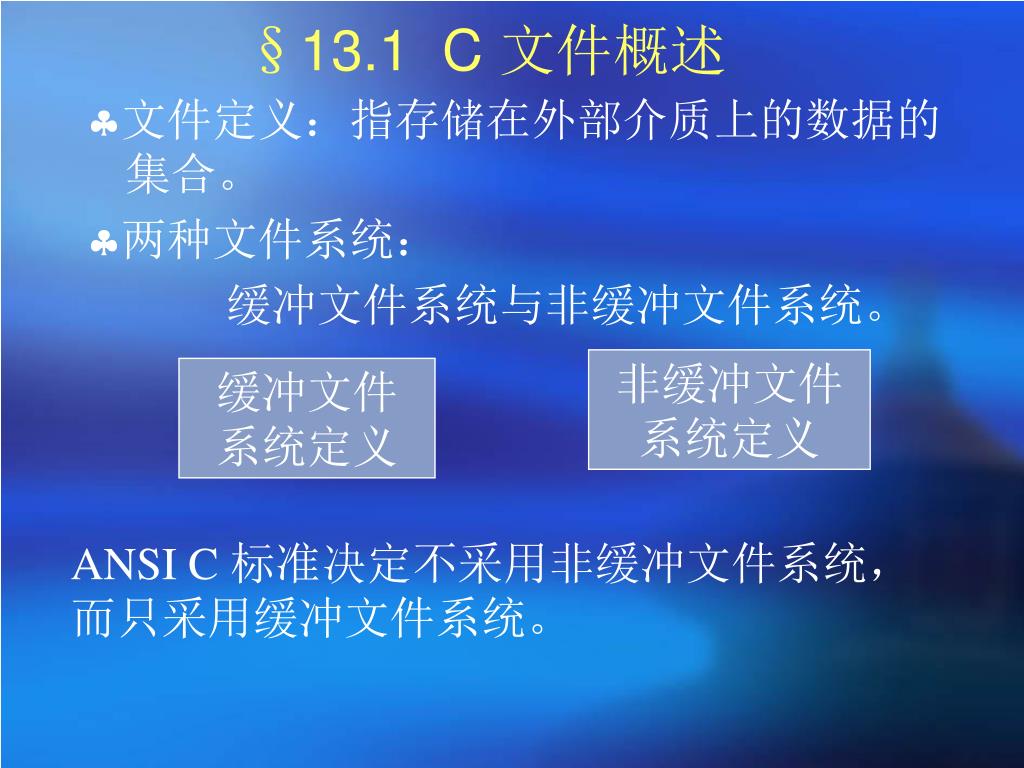 §13.1 C 文件概述

♣文件定义：指存储在外部介质上的数据的集合。

♣两种文件系统：

缓冲文件系统与非缓冲文件系统。

缓冲文件系统定义

非缓冲文件系统定义

ANSI C 标准决定不采用非缓冲文件系统，而只采用缓冲文件系统。